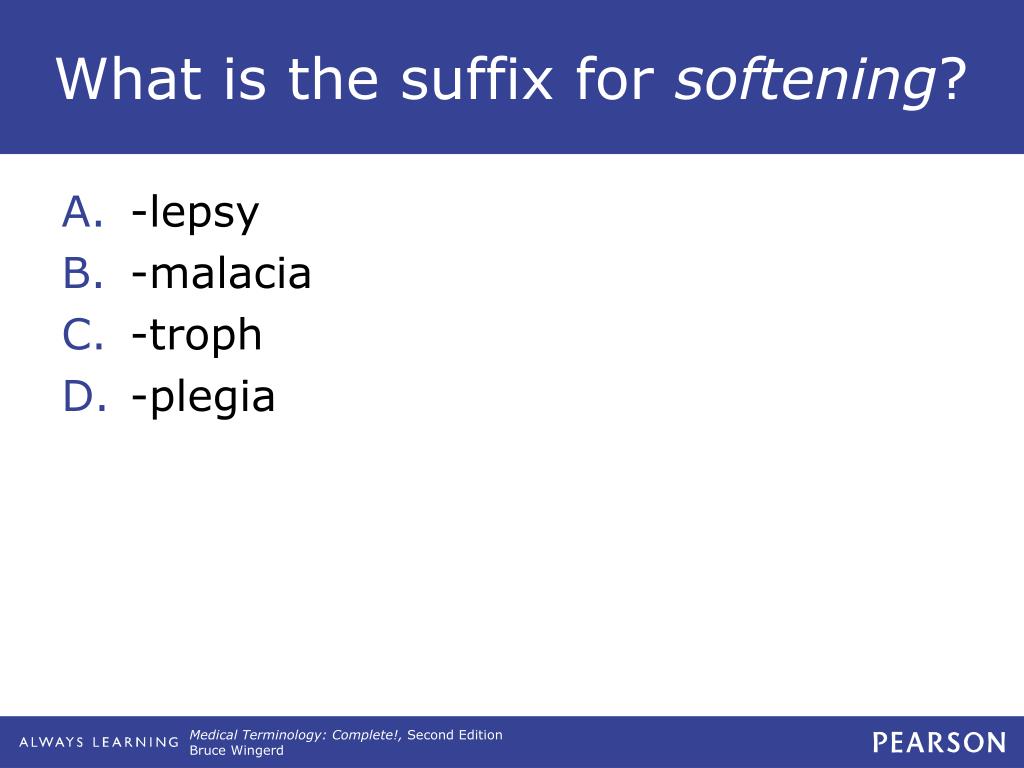 What is the suffix for softening?

A. -lepsy
B. -malacia
C. -troph
D. -plegia

ALWAYS LEARNING
Medical Terminology: Complete!, Second Edition
Bruce Wingerd
PEARSON